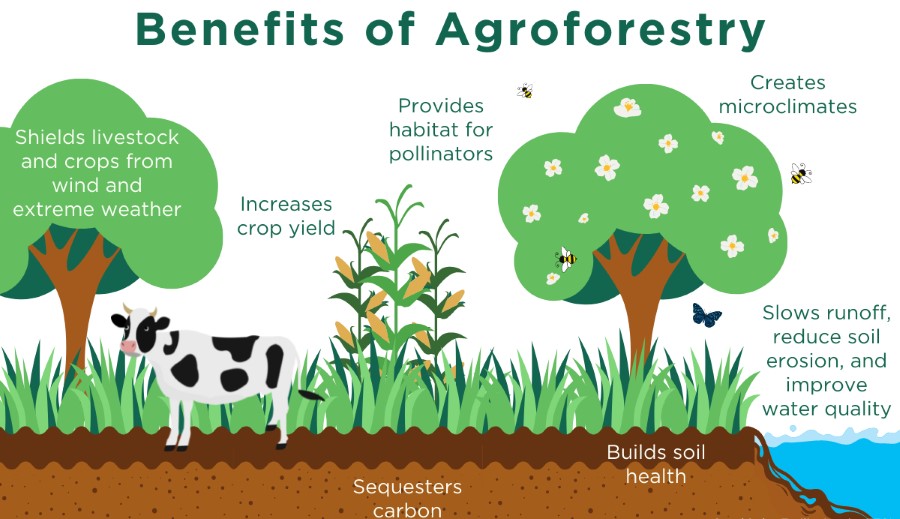 Benefits of Agroforestry

Shields livestock and crops from wind and extreme weather

Increases crop yield

Provides habitat for pollinators

Creates microclimates

Slows runoff, reduce soil erosion, and improve water quality

Builds soil health

Sequesters carbon